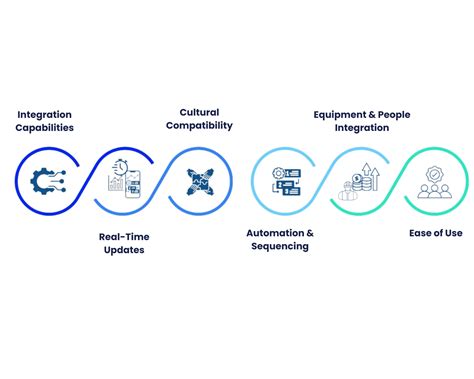 Integration Capabilities

Real-Time Updates

Cultural Compatibility

Automation & Sequencing

Equipment & People Integration

Ease of Use